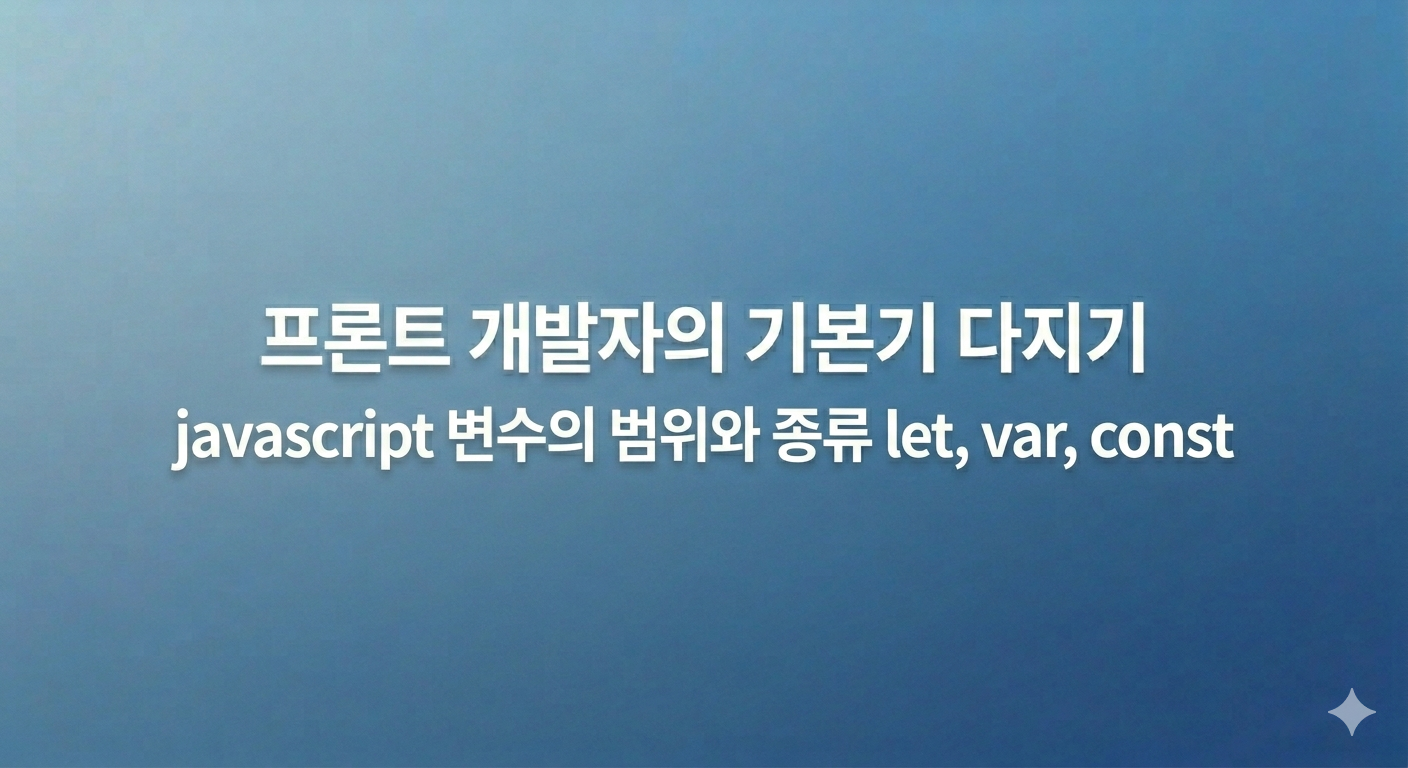 프론트 개발자의 기본기 다지기
javascript 변수의 범위와 종류 let, var, const